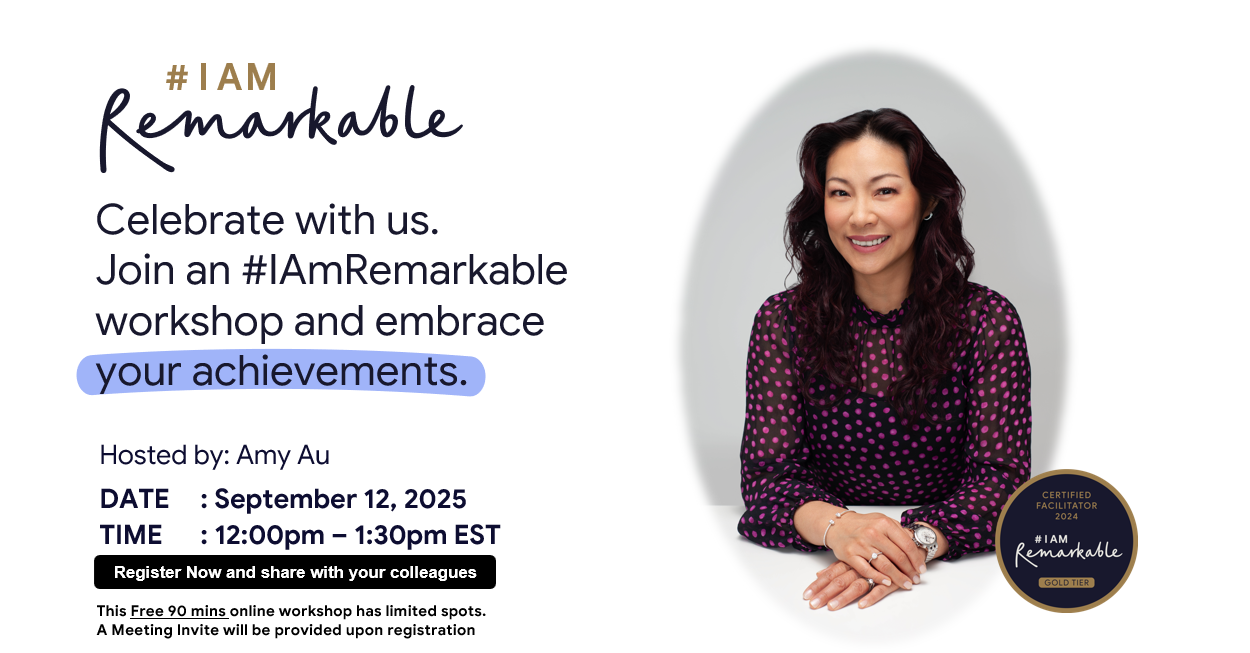 #IAM
Remarkable

Celebrate with us.
Join an #IAmRemarkable workshop and embrace your achievements.

Hosted by: Amy Au

DATE : September 12, 2025
TIME : 12:00pm – 1:30pm EST

Register Now and share with your colleagues

This Free 90 mins online workshop has limited spots.
A Meeting Invite will be provided upon registration

CERTIFIED FACILITATOR 2024
#IAM
Remarkable
GOLD TIER